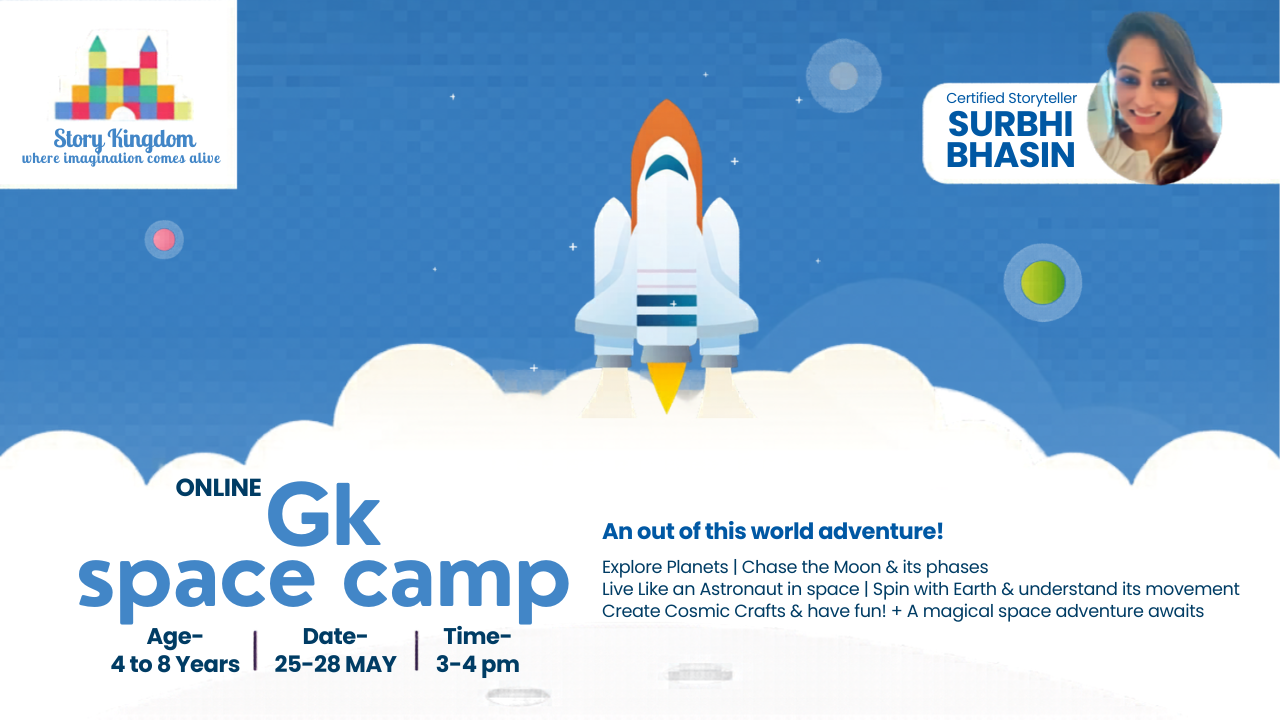 Story Kingdom
where imagination comes alive

Certified Storyteller
SURBHI BHASIN

ONLINE
Gk
space camp

Age-
4 to 8 Years

Date-
25-28 MAY

Time-
3-4 pm

An out of this world adventure!

Explore Planets | Chase the Moon & its phases
Live Like an Astronaut in space | Spin with Earth & understand its movement
Create Cosmic Crafts & have fun! + A magical space adventure awaits